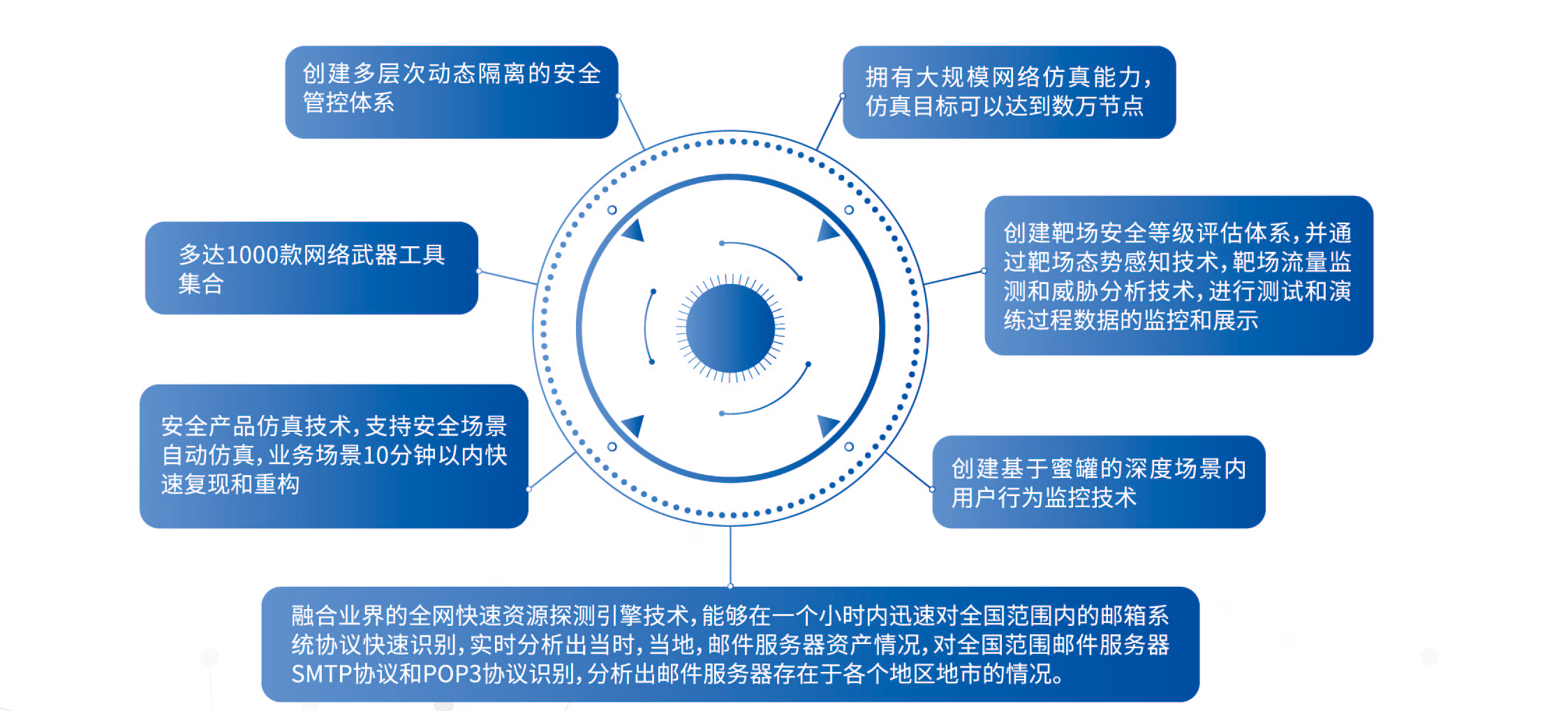 创建多层次动态隔离的安全管控体系

拥有大规模网络仿真能力，仿真目标可以达到数万节点

多达1000款网络武器工具集合

创建靶场安全等级评估体系，并通过靶场态势感知技术，靶场流量监测和威胁分析技术，进行测试和演练过程数据的监控和展示

安全产品仿真技术，支持安全场景自动仿真，业务场景10分钟以内快速复现和重构

创建基于蜜罐的深度场景内用户行为监控技术

融合业界的全网快速资源探测引擎技术，能够在一个小时内迅速对全国范围内的邮箱系统协议快速识别，实时分析出当时，当地，邮件服务器资产情况，对全国范围邮件服务器SMTP协议和POP3协议识别，分析出邮件服务器存在于各个地区地市的情况。